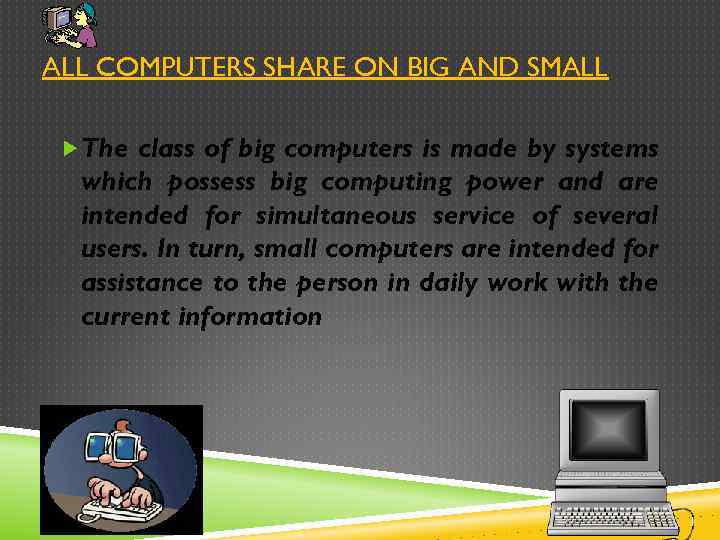 ALL COMPUTERS SHARE ON BIG AND SMALL

The class of big computers is made by systems which possess big computing power and are intended for simultaneous service of several users. In turn, small computers are intended for assistance to the person in daily work with the current information